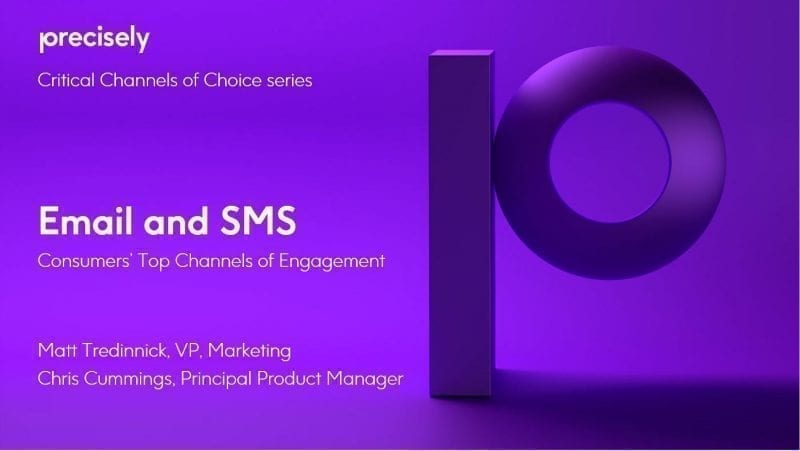 precisely

Critical Channels of Choice series

Email and SMS

Consumers' Top Channels of Engagement

Matt Tredinnick, VP, Marketing
Chris Cummings, Principal Product Manager